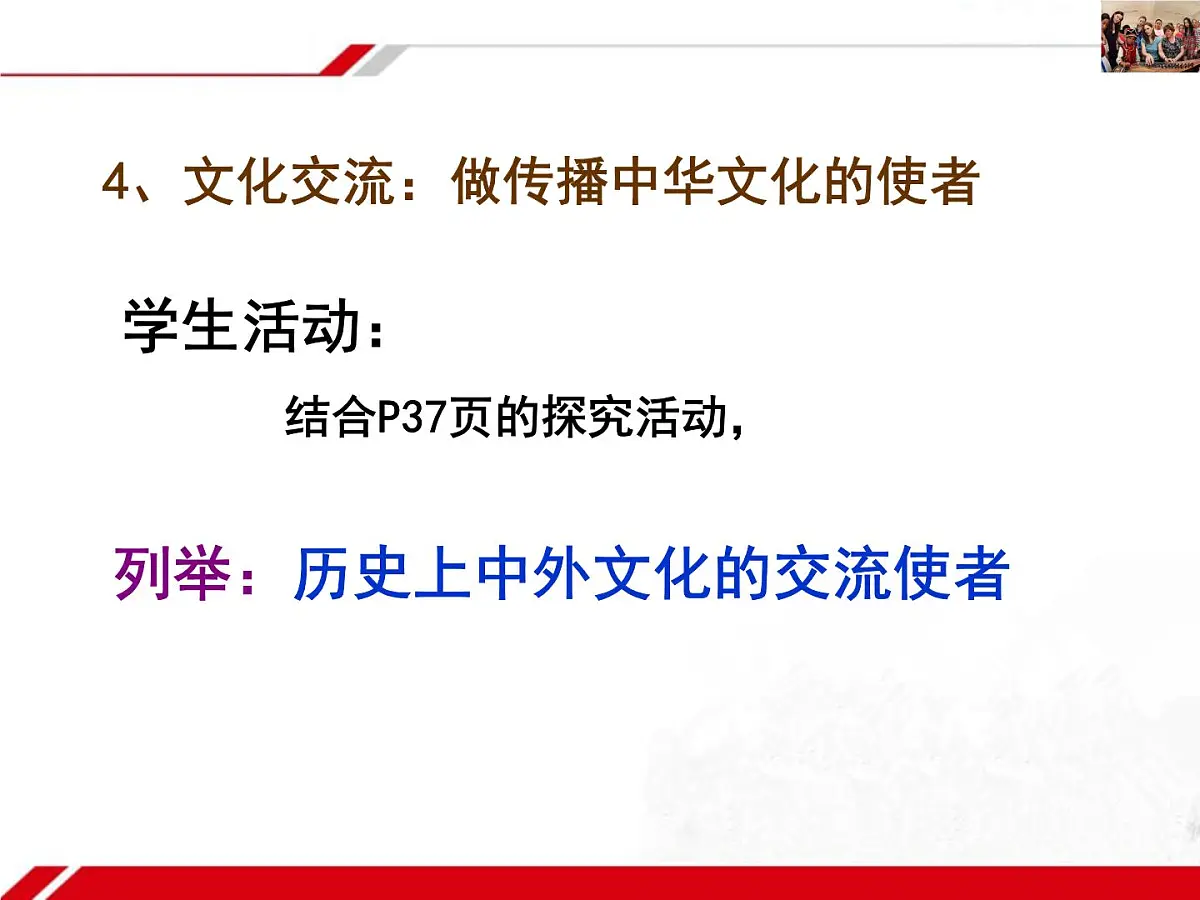 4、文化交流：做传播中华文化的使者

学生活动：

结合P37页的探究活动，

列举：历史上中外文化的交流使者